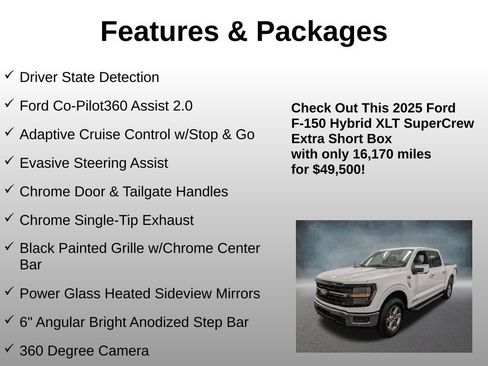 Features & Packages

✓ Driver State Detection

✓ Ford Co-Pilot360 Assist 2.0

✓ Adaptive Cruise Control w/Stop & Go

✓ Evasive Steering Assist

✓ Chrome Door & Tailgate Handles

✓ Chrome Single-Tip Exhaust

✓ Black Painted Grille w/Chrome Center Bar

✓ Power Glass Heated Sideview Mirrors

✓ 6" Angular Bright Anodized Step Bar

✓ 360 Degree Camera

Check Out This 2025 Ford F-150 Hybrid XLT SuperCrew Extra Short Box with only 16,170 miles for $49,500!